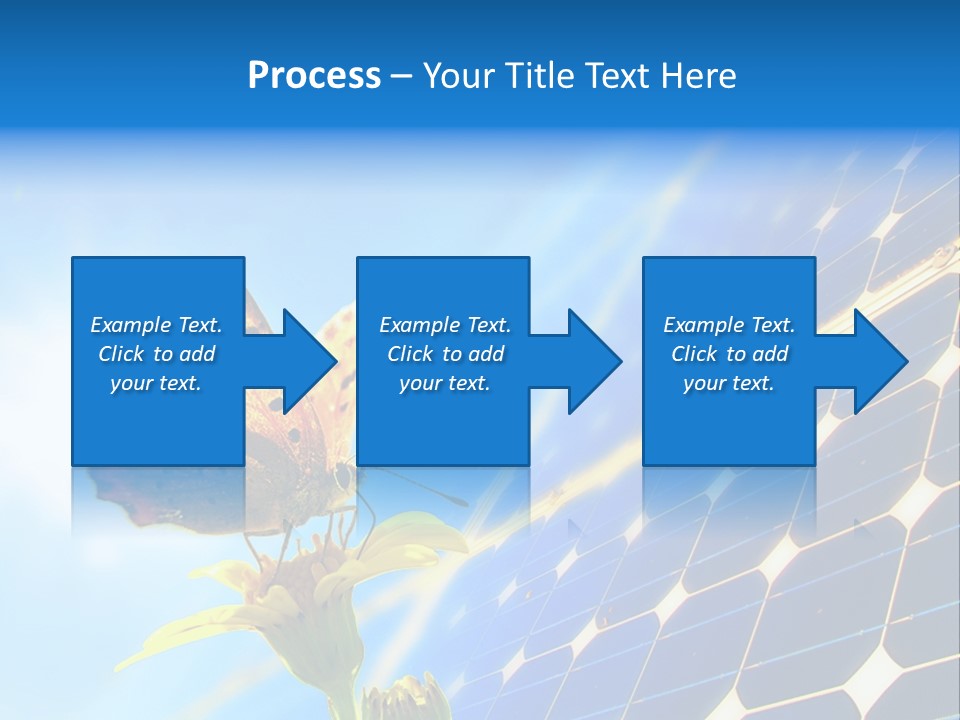 Process – Your Title Text Here

Example Text. Click to add your text.

Example Text. Click to add your text.

Example Text. Click to add your text.